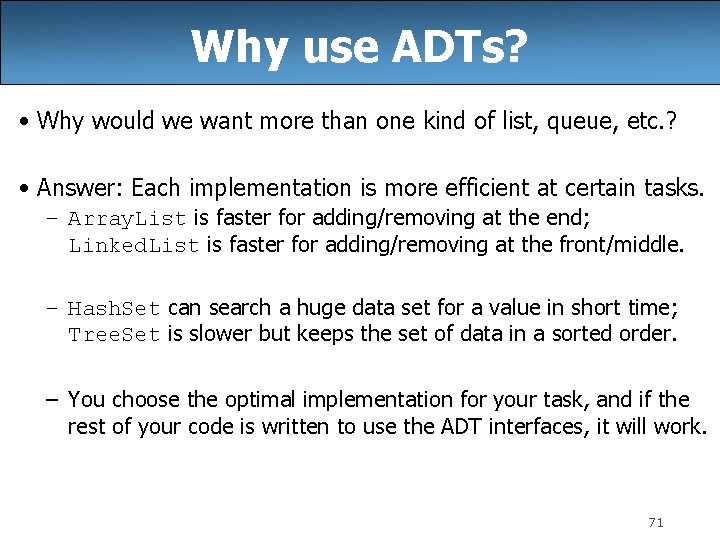 Why use ADTs?

• Why would we want more than one kind of list, queue, etc.?

• Answer: Each implementation is more efficient at certain tasks.
– ArrayList is faster for adding/removing at the end; LinkedList is faster for adding/removing at the front/middle.

– HashSet can search a huge data set for a value in short time; TreeSet is slower but keeps the set of data in a sorted order.

– You choose the optimal implementation for your task, and if the rest of your code is written to use the ADT interfaces, it will work.

71